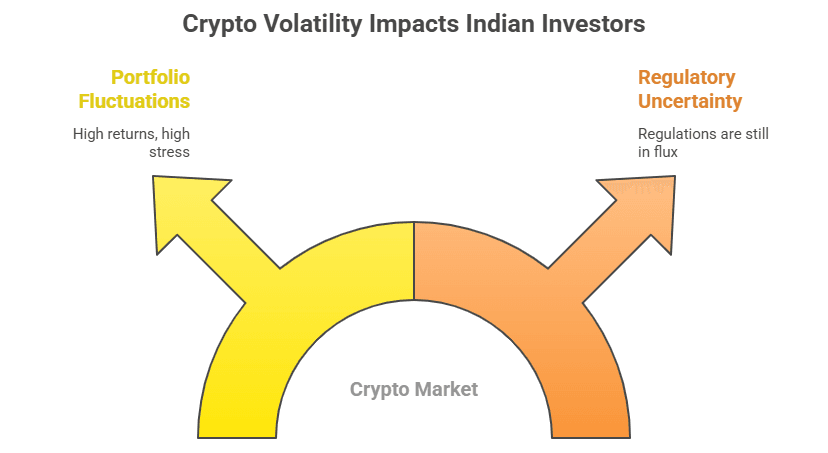 Crypto Volatility Impacts Indian Investors

Portfolio Fluctuations

High returns, high stress

Regulatory Uncertainty

Regulations are still in flux

Crypto Market